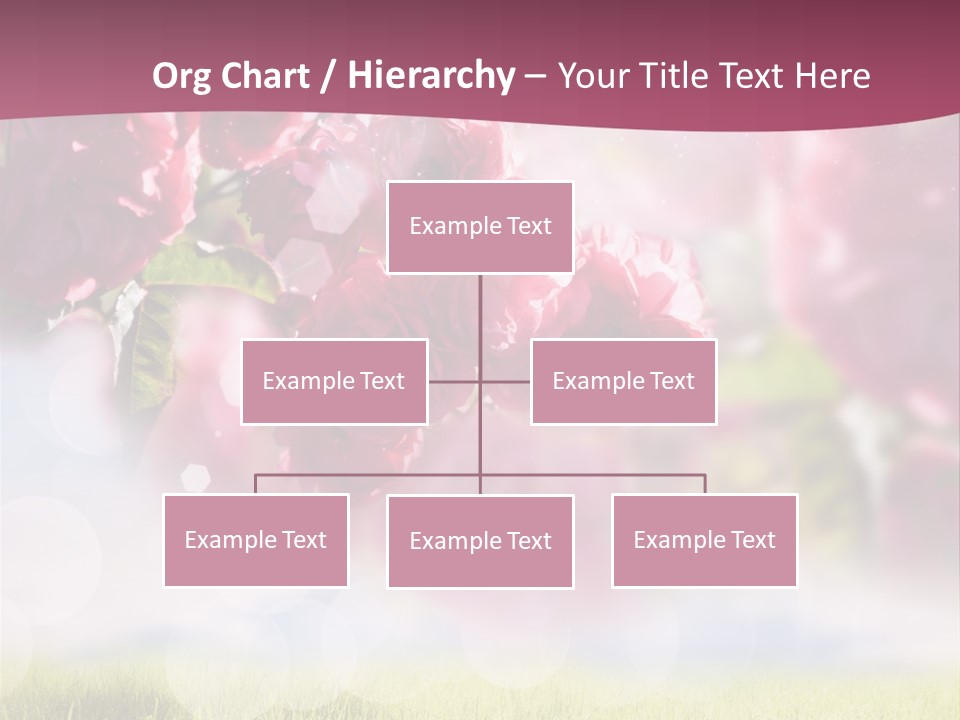 Org Chart / Hierarchy – Your Title Text Here

Example Text

Example Text

Example Text

Example Text

Example Text

Example Text